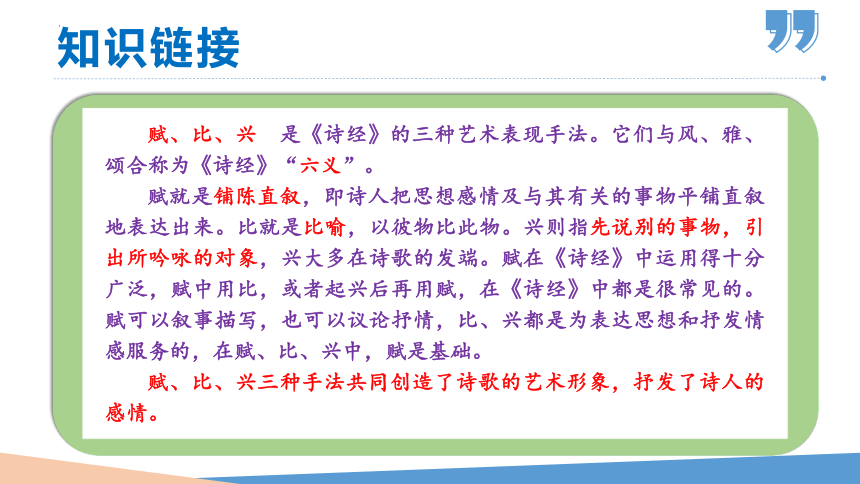 知识链接

赋、比、兴　是《诗经》的三种艺术表现手法。它们与风、雅、颂合称为《诗经》“六义”。

赋就是铺陈直叙，即诗人把思想感情及与其有关的事物平铺直叙地表达出来。比就是比喻，以彼物比此物。兴则指先说别的事物，引出所吟咏的对象，兴大多在诗歌的发端。赋在《诗经》中运用得十分广泛，赋中用比，或者起兴后再用赋，在《诗经》中都是很常见的。赋可以叙事描写，也可以议论抒情，比、兴都是为表达思想和抒发情感服务的，在赋、比、兴中，赋是基础。

赋、比、兴三种手法共同创造了诗歌的艺术形象，抒发了诗人的感情。